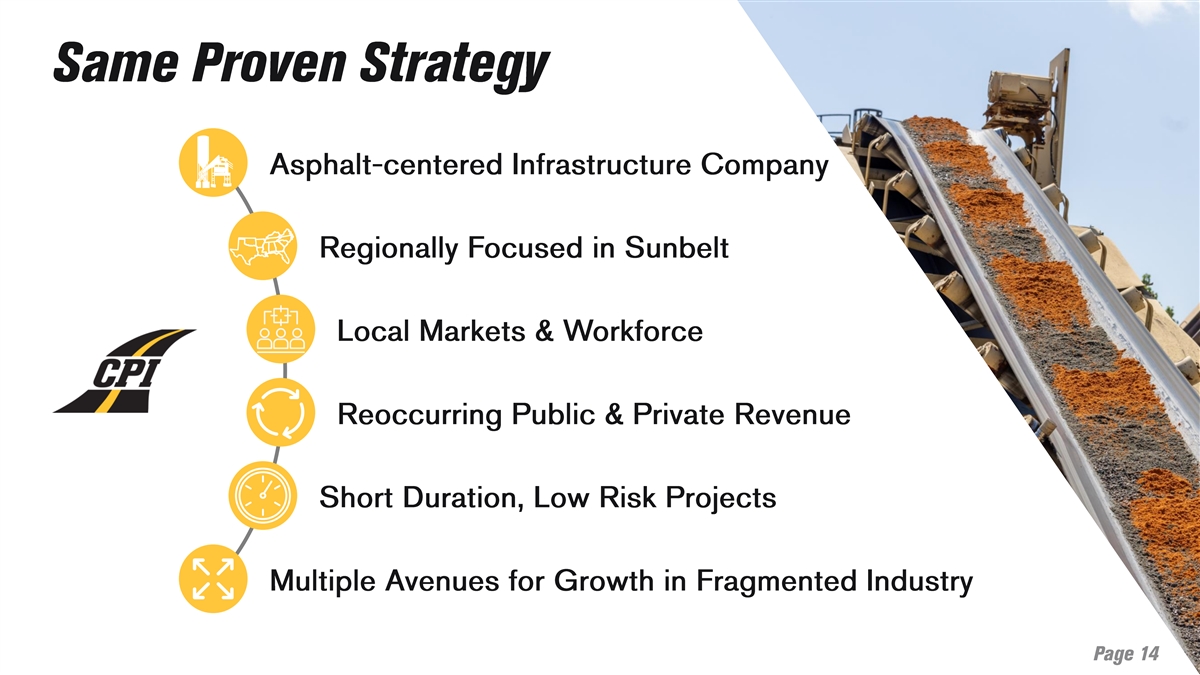 Same Proven Strategy

Asphalt-centered Infrastructure Company

Regionally Focused in Sunbelt

Local Markets & Workforce

CPI

Reoccurring Public & Private Revenue

Short Duration, Low Risk Projects

Multiple Avenues for Growth in Fragmented Industry

Page 14